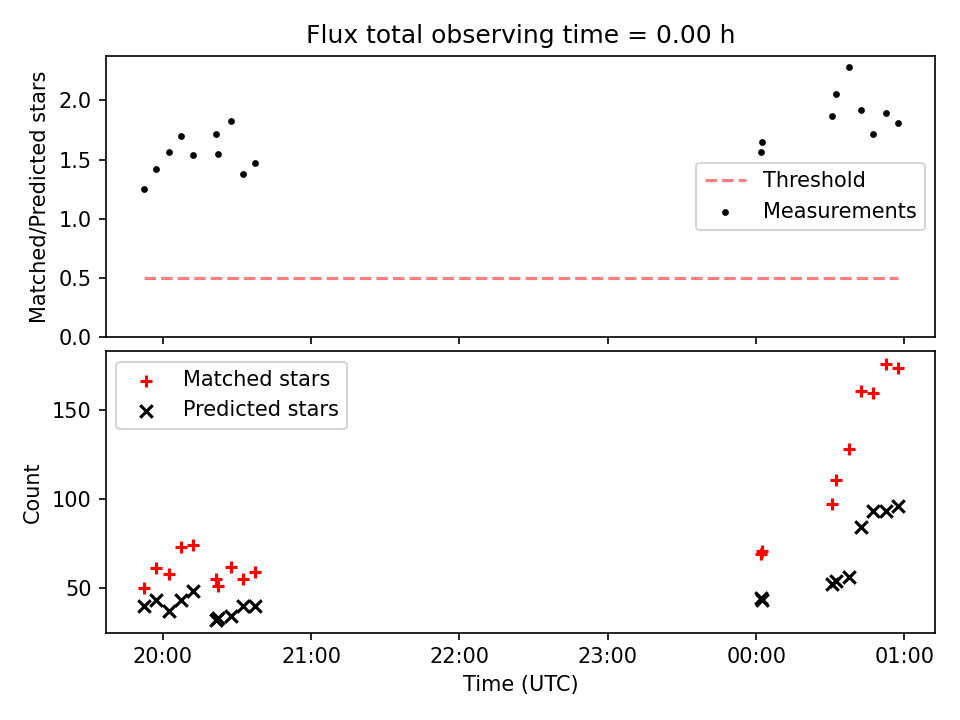 Flux total observing time = 0.00 h

Matched/Predicted stars

2.0
1.5
1.0
0.5
0.0

Threshold
Measurements

Matched stars
Predicted stars

Count

150
100
50

20:00
21:00
22:00
23:00
00:00
01:00

Time (UTC)